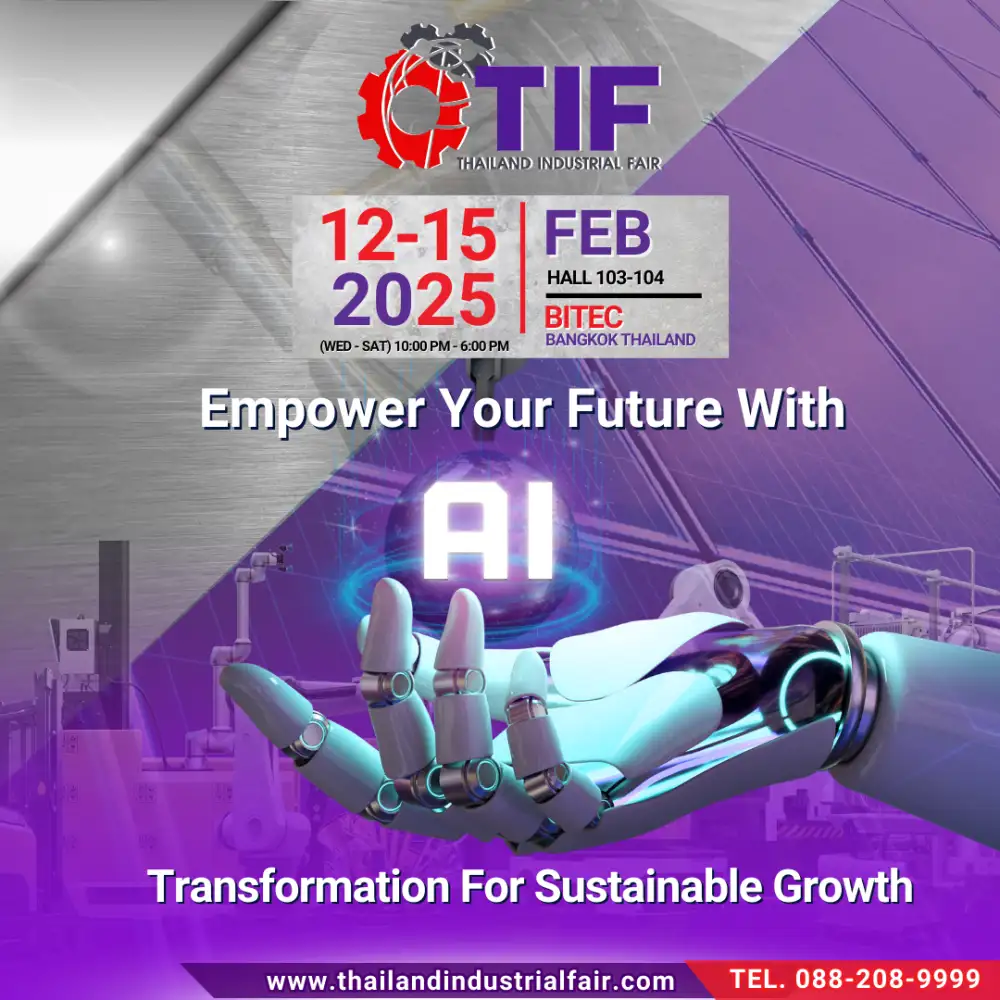 TIF
THAILAND INDUSTRIAL FAIR

12-15
2025
(WED - SAT) 10:00 PM - 6:00 PM

FEB
HALL 103-104
BITEC
BANGKOK THAILAND

Empower Your Future With

AI

Transformation For Sustainable Growth

www.thailandindustrialfair.com

TEL. 088-208-9999